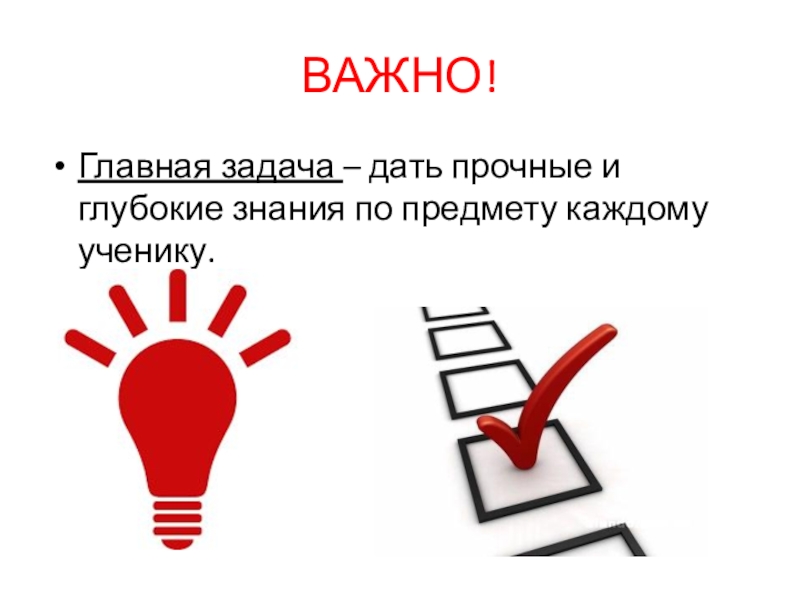 ВАЖНО!

• Главная задача – дать прочные и глубокие знания по предмету каждому ученику.